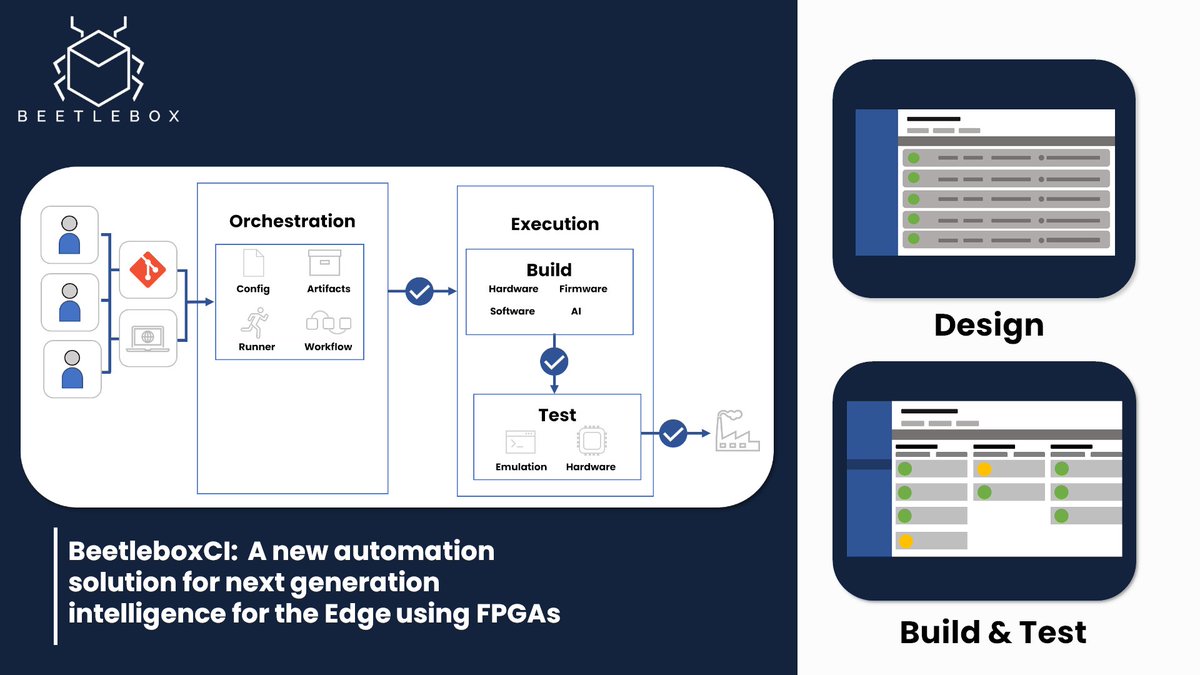 BEETLEBOX

Orchestration

Config

Artifacts

Runner

Workflow

Execution

Build

Hardware

Firmware

Software

AI

Test

Emulation

Hardware

BeetleboxCI: A new automation solution for next generation intelligence for the Edge using FPGAs

Design

Build & Test